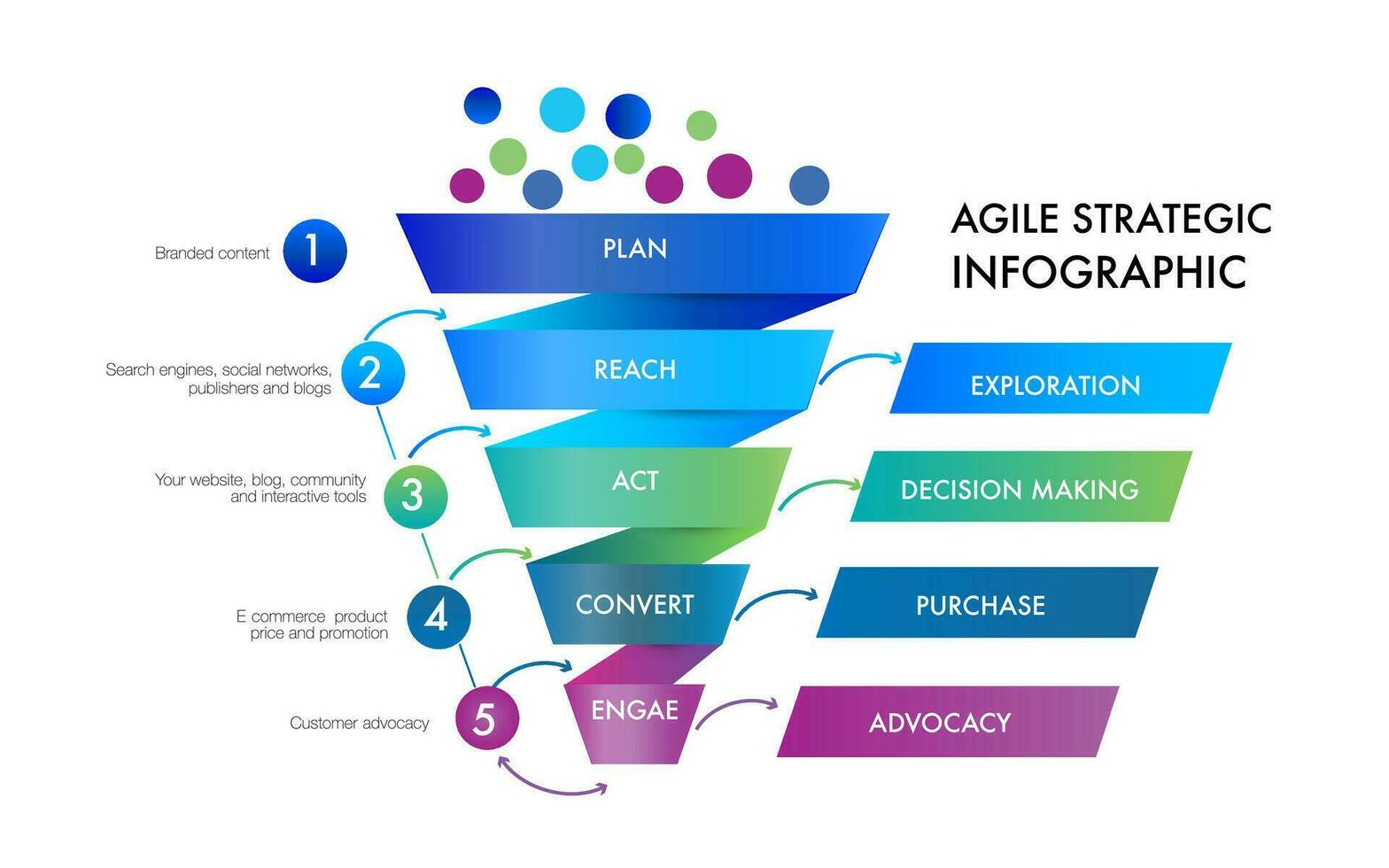 AGILE STRATEGIC INFOGRAPHIC

Branded content 1 PLAN

Search engines, social networks, publishers and blogs 2 REACH EXPLORATION

Your website, blog, community and interactive tools 3 ACT DECISION MAKING

E commerce product price and promotion 4 CONVERT PURCHASE

Customer advocacy 5 ENGAE ADVOCACY